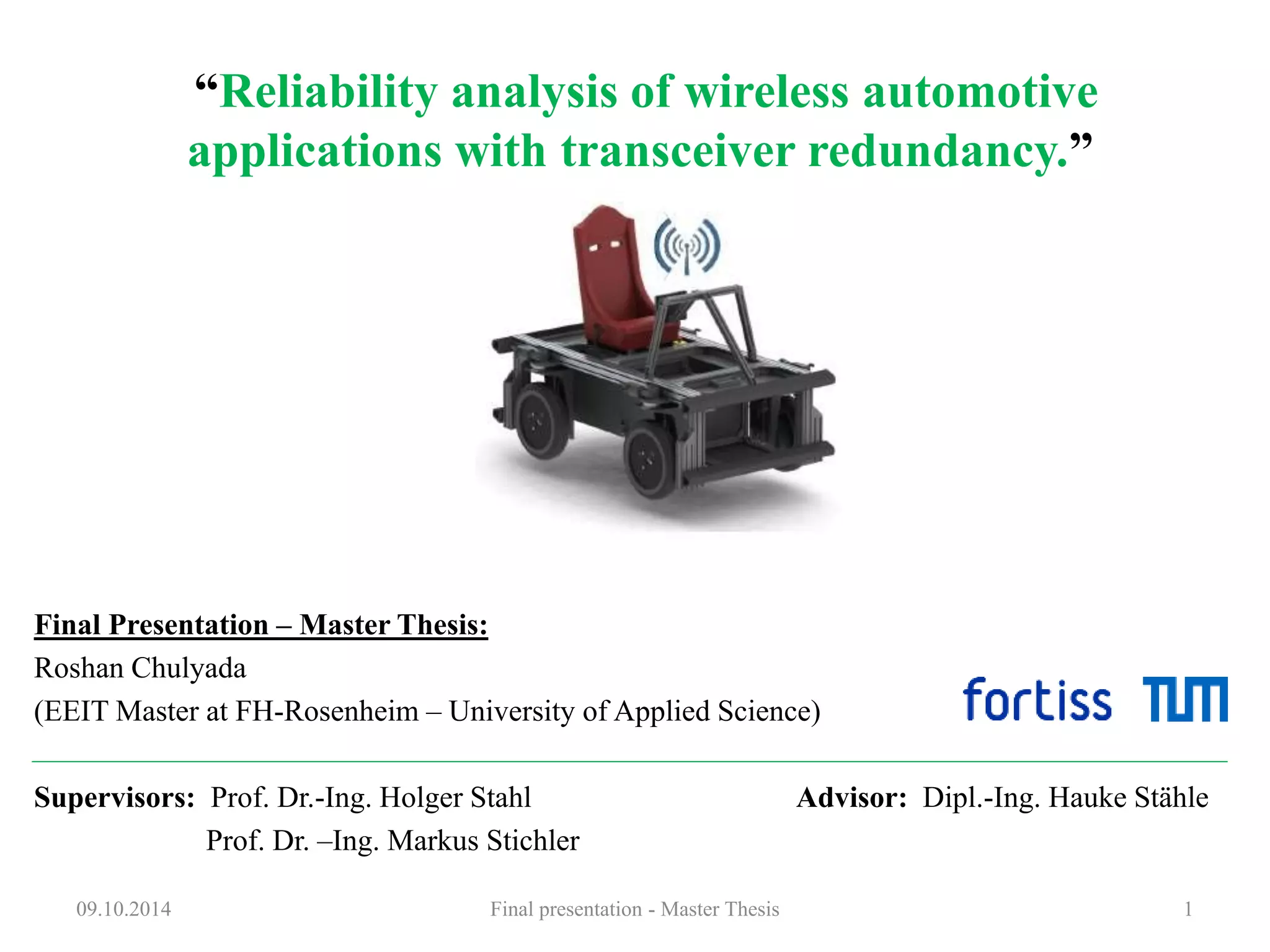 “Reliability analysis of wireless automotive applications with transceiver redundancy.”

Final Presentation – Master Thesis:
Roshan Chulyada
(EEIT Master at FH-Rosenheim – University of Applied Science)

fortiss TUM

Supervisors: Prof. Dr.-Ing. Holger Stahl
Prof. Dr. –Ing. Markus Stichler

Advisor: Dipl.-Ing. Hauke Stähle

09.10.2014 Final presentation - Master Thesis 1